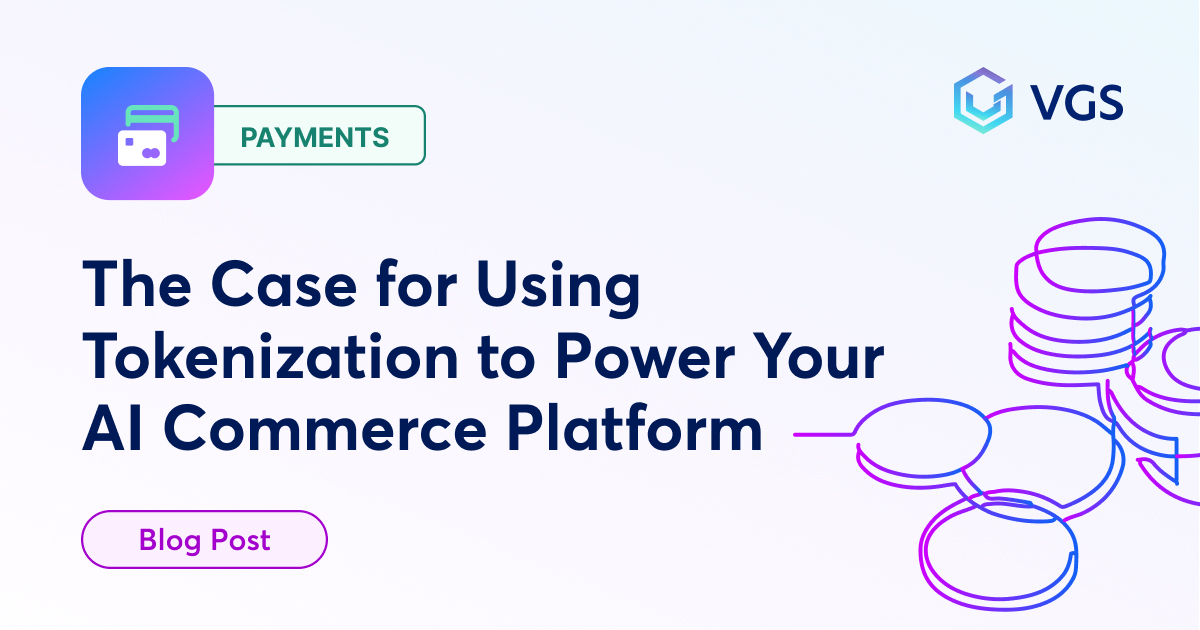 PAYMENTS

VGS

The Case for Using Tokenization to Power Your AI Commerce Platform

Blog Post